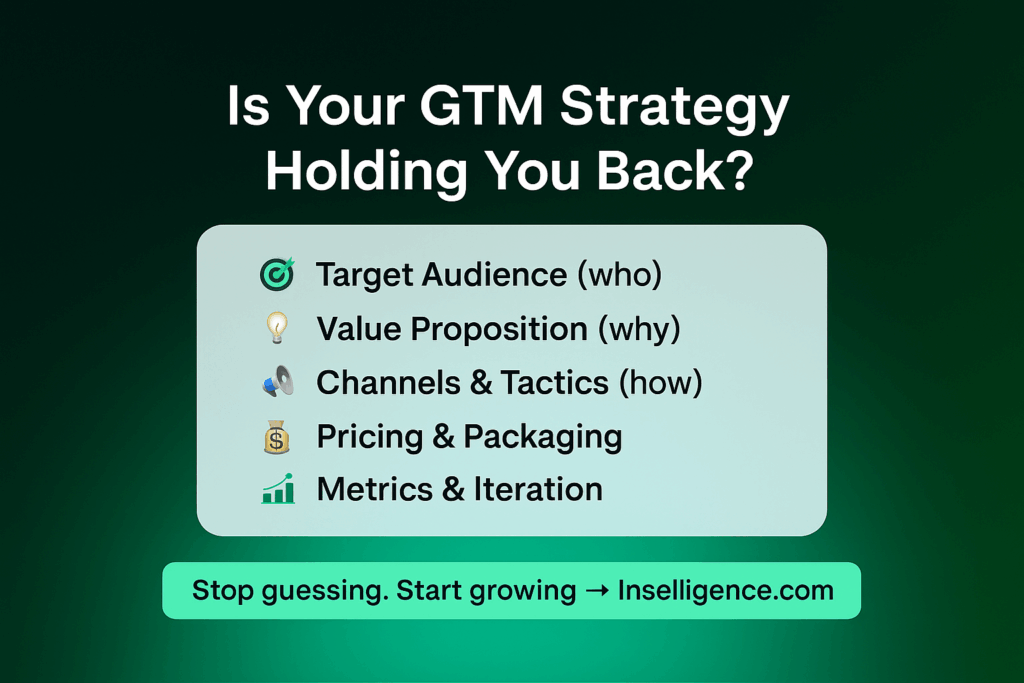 Is Your GTM Strategy Holding You Back?

Target Audience (who)
Value Proposition (why)
Channels & Tactics (how)
Pricing & Packaging
Metrics & Iteration

Stop guessing. Start growing → Inselligence.com